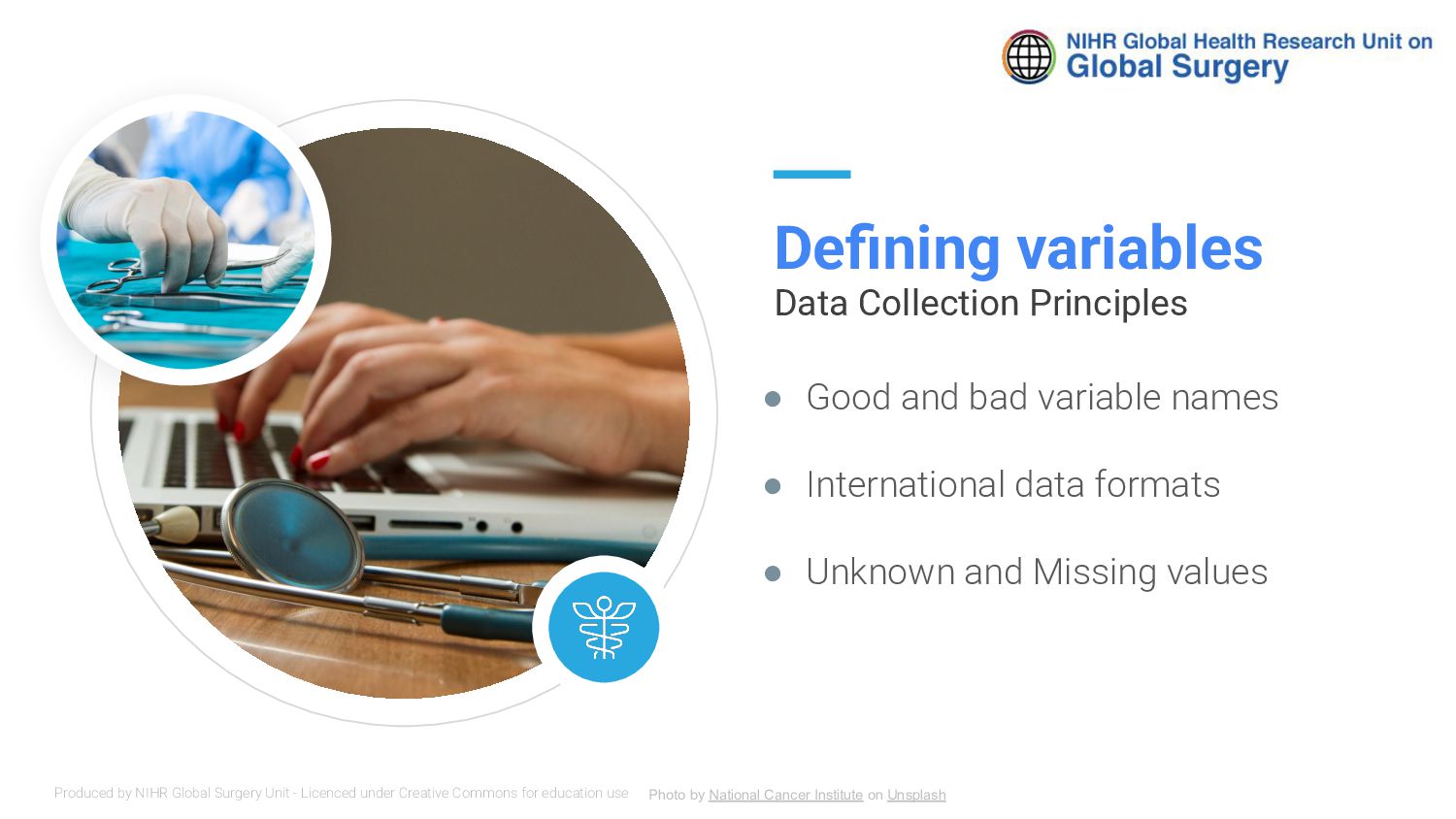 NIHR Global Health Research Unit on
Global Surgery

Defining variables
Data Collection Principles

● Good and bad variable names

● International data formats

● Unknown and Missing values

Produced by NIHR Global Surgery Unit - Licenced under Creative Commons for education use

Photo by National Cancer Institute on Unsplash